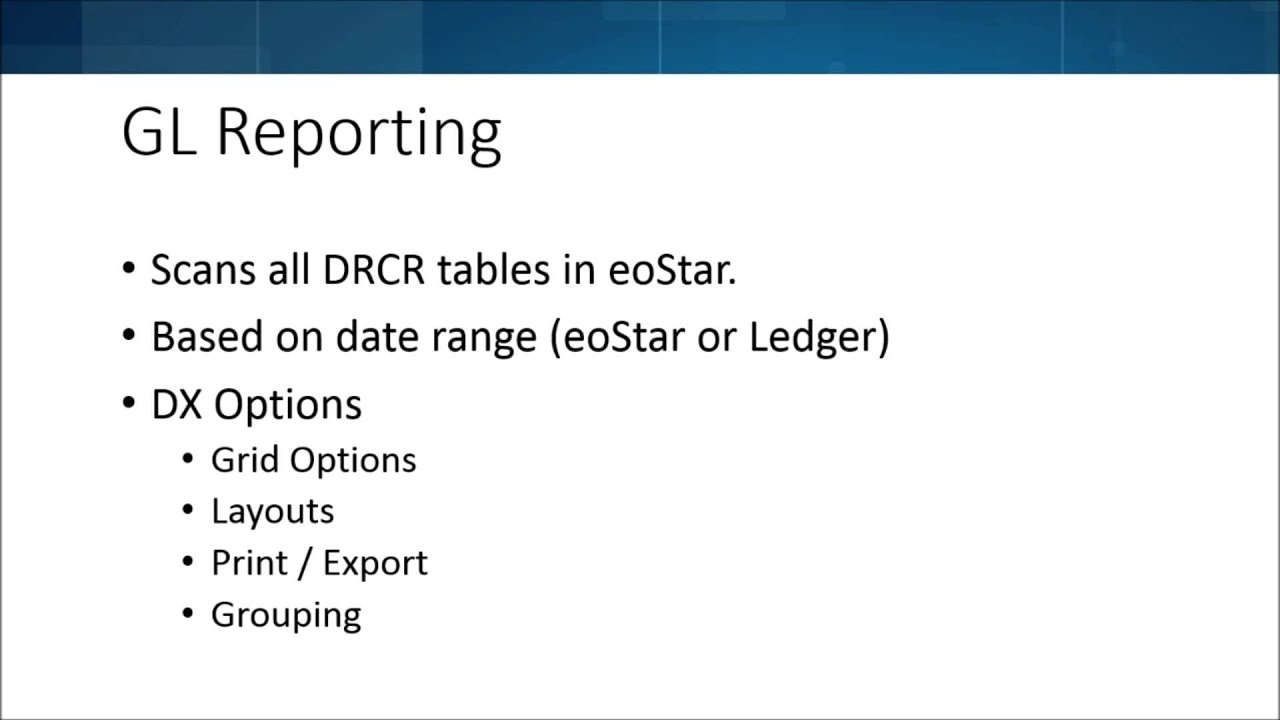 GL Reporting

• Scans all DRCR tables in eoStar.
• Based on date range (eoStar or Ledger)
• DX Options
  • Grid Options
  • Layouts
  • Print / Export
  • Grouping